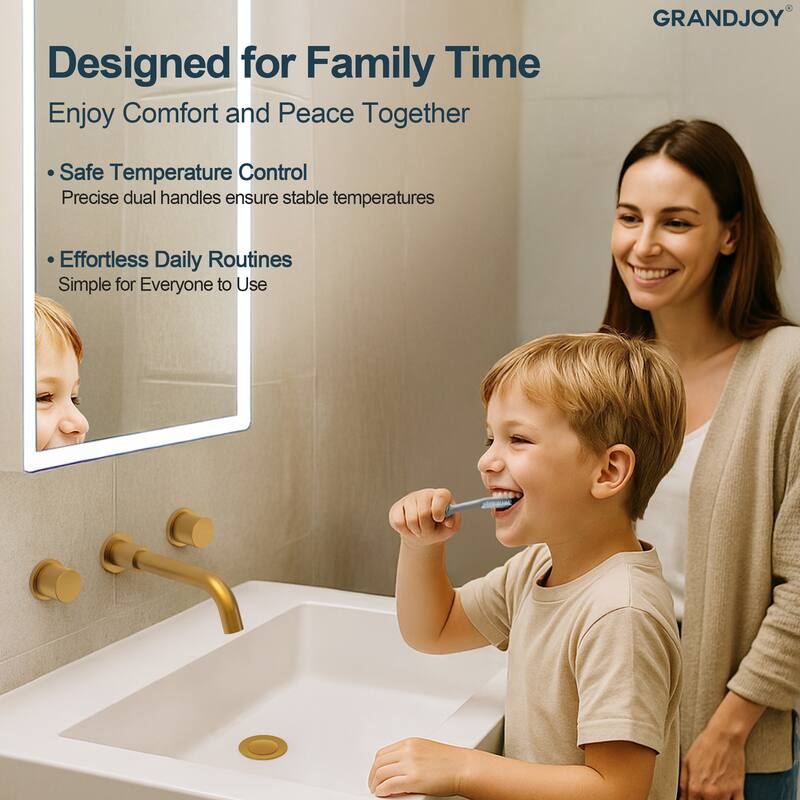 GRANDJOY®

Designed for Family Time

Enjoy Comfort and Peace Together

• Safe Temperature Control
Precise dual handles ensure stable temperatures

• Effortless Daily Routines
Simple for Everyone to Use